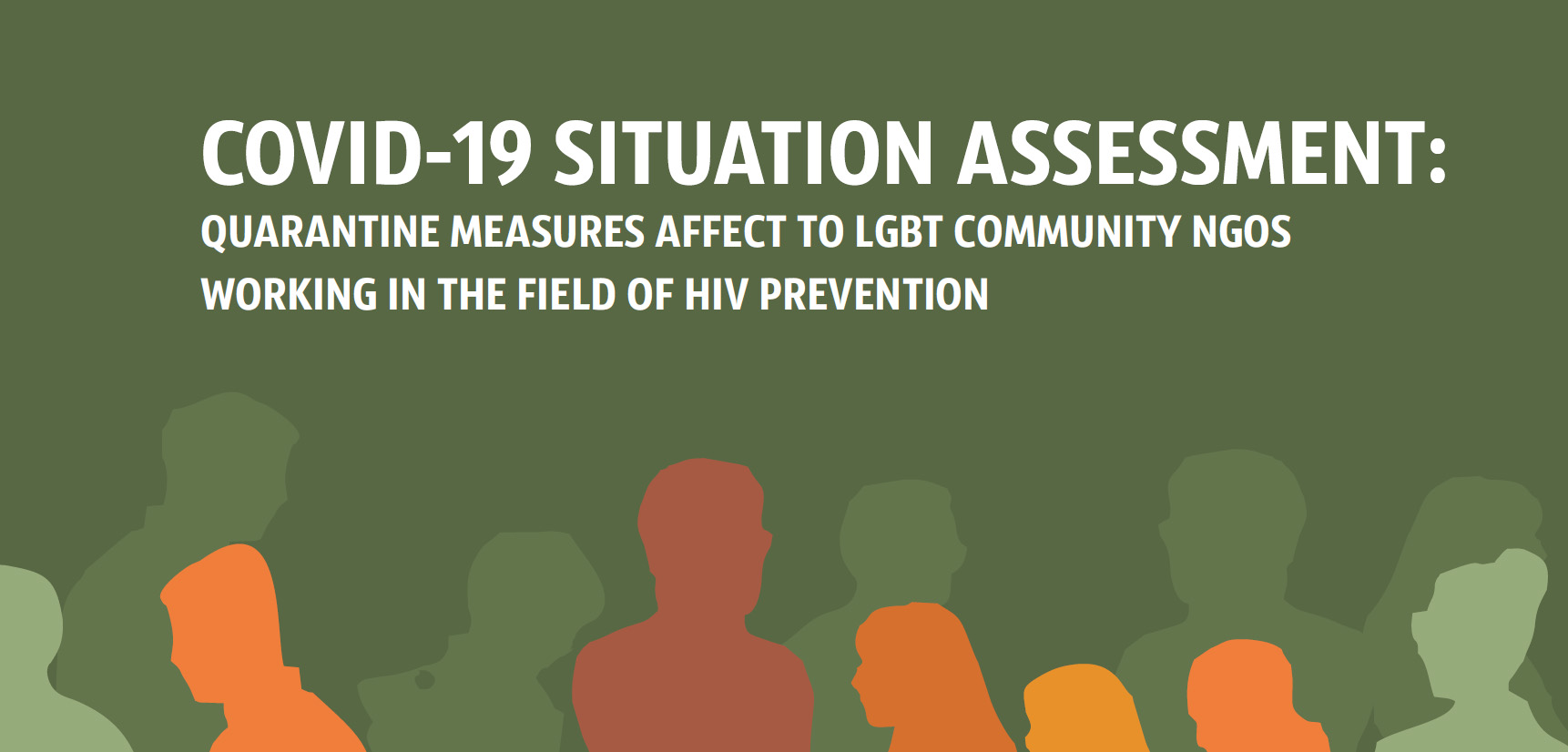 COVID-19 SITUATION ASSESSMENT:
QUARANTINE MEASURES AFFECT TO LGBT COMMUNITY NGOS WORKING IN THE FIELD OF HIV PREVENTION